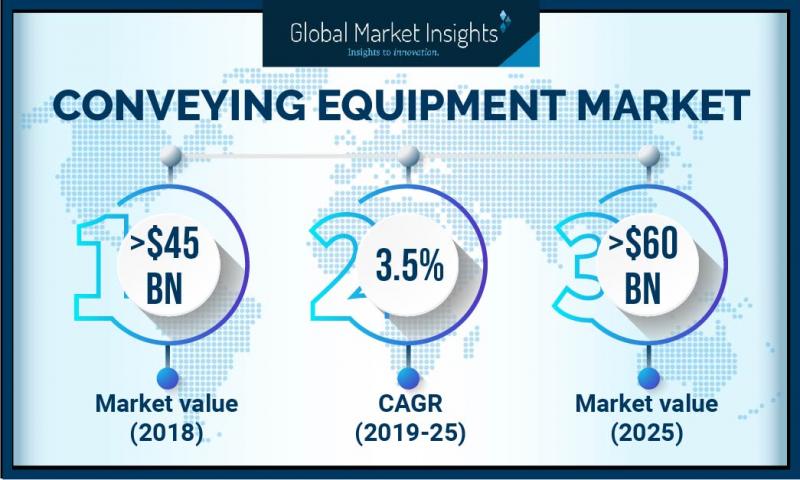 Global Market Insights
Insights to innovation.

CONVEYING EQUIPMENT MARKET

1
>$45 BN
Market value (2018)

2
3.5%
CAGR (2019-25)

3
>$60 BN
Market value (2025)